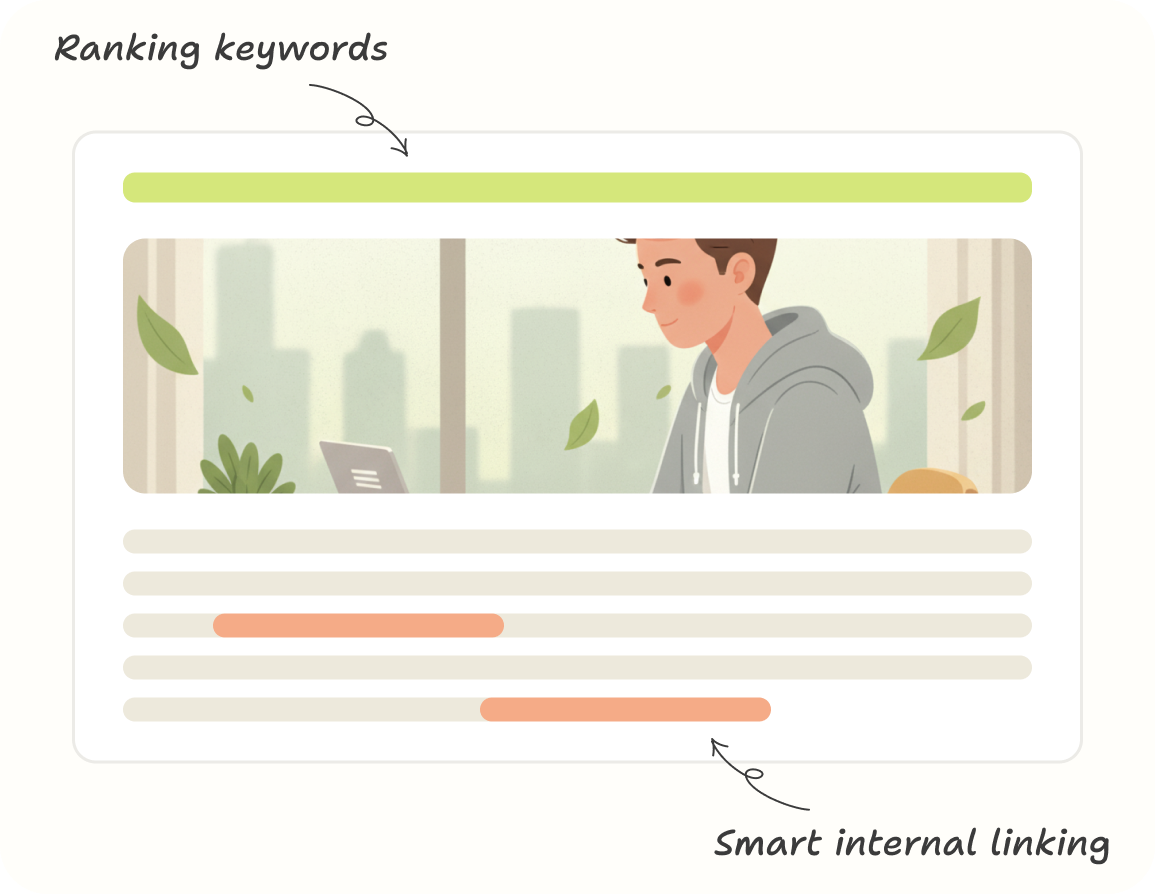 Ranking keywords

Smart internal linking